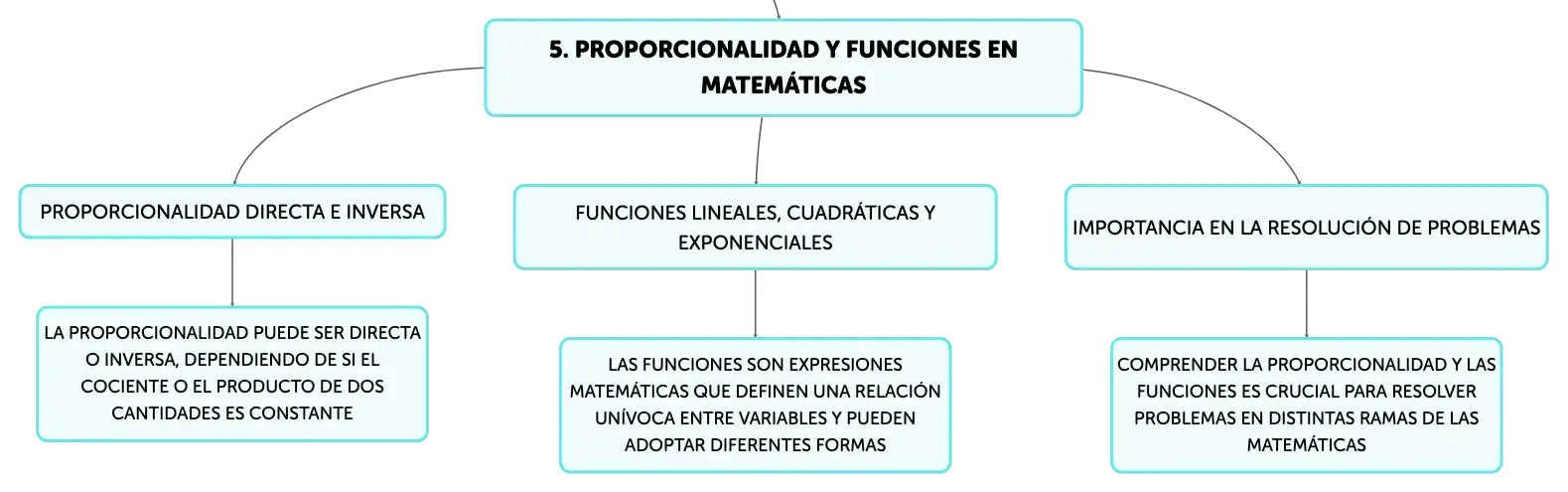 5. PROPORCIONALIDAD Y FUNCIONES EN MATEMÁTICAS

PROPORCIONALIDAD DIRECTA E INVERSA

LA PROPORCIONALIDAD PUEDE SER DIRECTA O INVERSA, DEPENDIENDO DE SI EL COCIENTE O EL PRODUCTO DE DOS CANTIDADES ES CONSTANTE

FUNCIONES LINEALES, CUADRÁTICAS Y EXPONENCIALES

LAS FUNCIONES SON EXPRESIONES MATEMÁTICAS QUE DEFINEN UNA RELACIÓN UNÍVOCA ENTRE VARIABLES Y PUEDEN ADOPTAR DIFERENTES FORMAS

IMPORTANCIA EN LA RESOLUCIÓN DE PROBLEMAS

COMPRENDER LA PROPORCIONALIDAD Y LAS FUNCIONES ES CRUCIAL PARA RESOLVER PROBLEMAS EN DISTINTAS RAMAS DE LAS MATEMÁTICAS